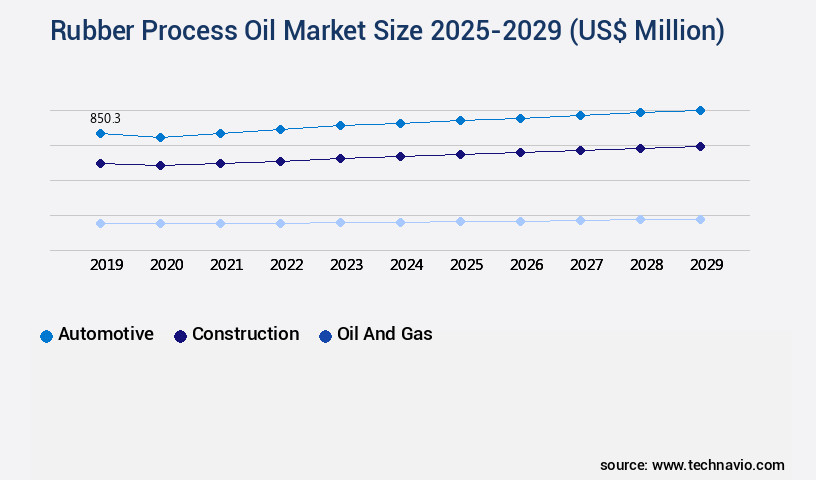 Rubber Process Oil Market Size 2025-2029 (US$ Million)

850.3

2019 2020 2021 2022 2023 2024 2025 2026 2027 2028 2029

Automotive Construction Oil And Gas

source: www.technavio.com